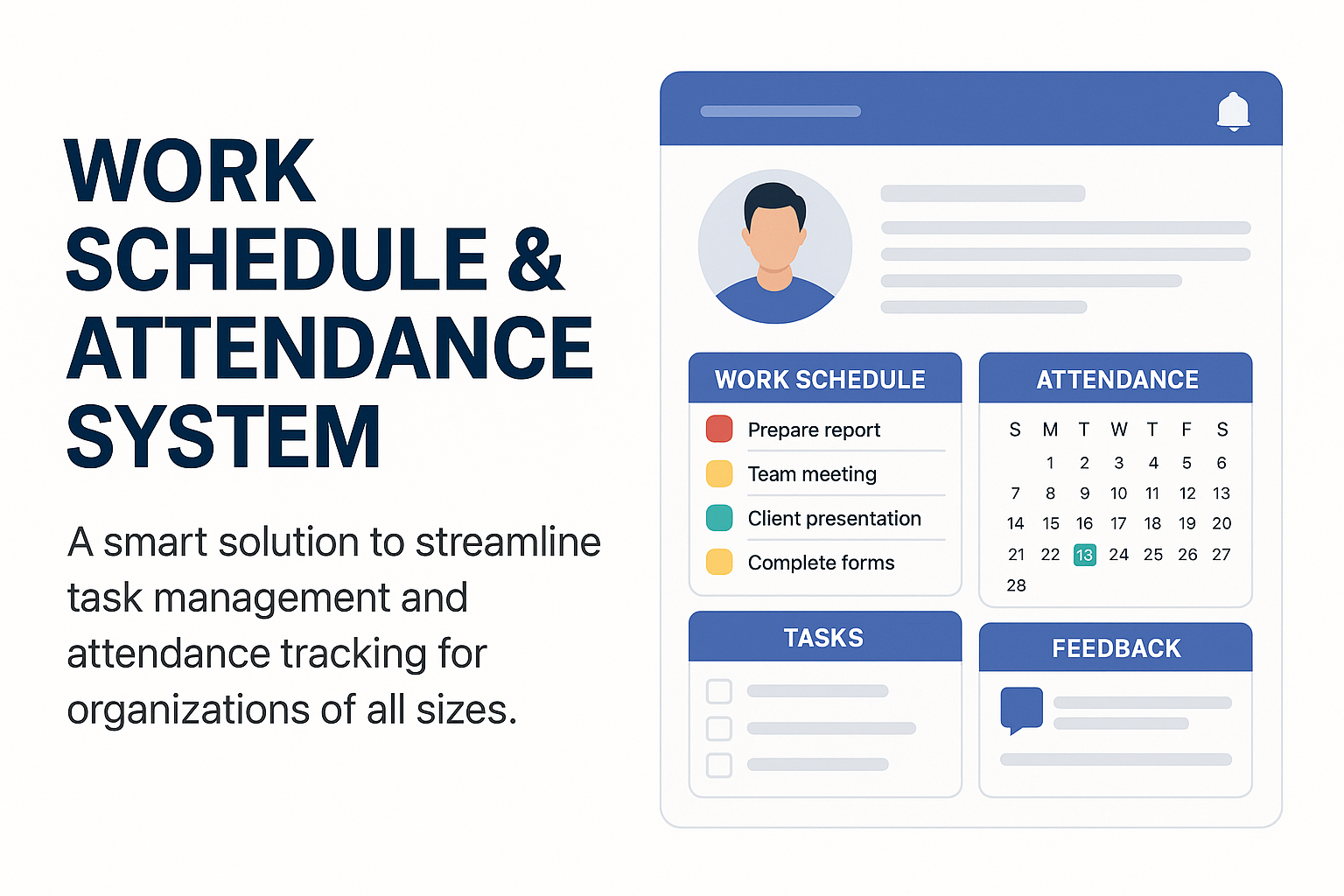 WORK SCHEDULE & ATTENDANCE SYSTEM

A smart solution to streamline task management and attendance tracking for organizations of all sizes.

WORK SCHEDULE

Prepare report
Team meeting
Client presentation
Complete forms

ATTENDANCE

| S | M | T | W | T | F | S |
|---|---|---|---|---|---|---|
|  | 1 | 2 | 3 | 4 | 5 | 6 |
| 7 | 8 | 9 | 10 | 11 | 12 | 13 |
| 14 | 15 | 16 | 17 | 18 | 19 | 20 |
| 21 | 22 | 13 | 24 | 25 | 26 | 27 |
| 28 |  |  |  |  |  |  |

TASKS

FEEDBACK